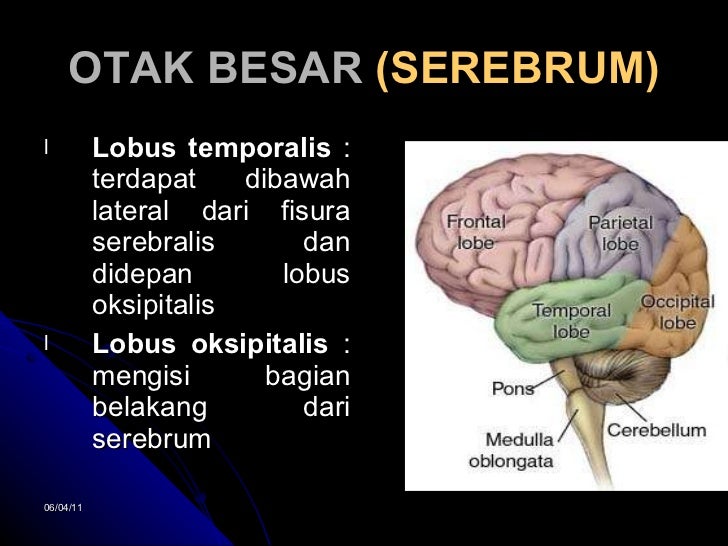 OTAK BESAR (SEREBRUM)

l Lobus temporalis : terdapat dibawah lateral dari fisura serebralis dan didepan lobus oksipitalis

l Lobus oksipitalis : mengisi bagian belakang dari serebrum

Frontal lobe
Parietal lobe
Temporal lobe
Occipital lobe
Pons
Medulla oblongata
Cerebellum

06/04/11